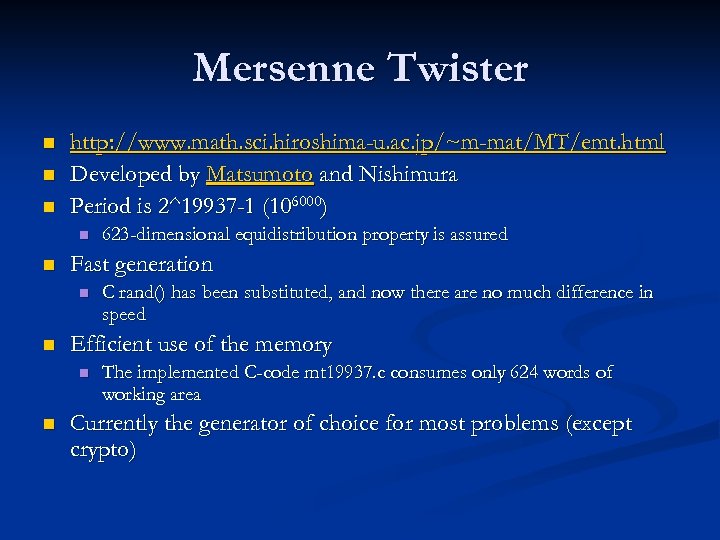 Mersenne Twister

- http://www.math.sci.hiroshima-u.ac.jp/~m-mat/MT/emt.html
- Developed by Matsumoto and Nishimura
- Period is 2^19937-1 ($10^{6000}$)
  - 623-dimensional equidistribution property is assured
- Fast generation
  - C rand() has been substituted, and now there are no much difference in speed
- Efficient use of the memory
  - The implemented C-code mt19937.c consumes only 624 words of working area
- Currently the generator of choice for most problems (except crypto)